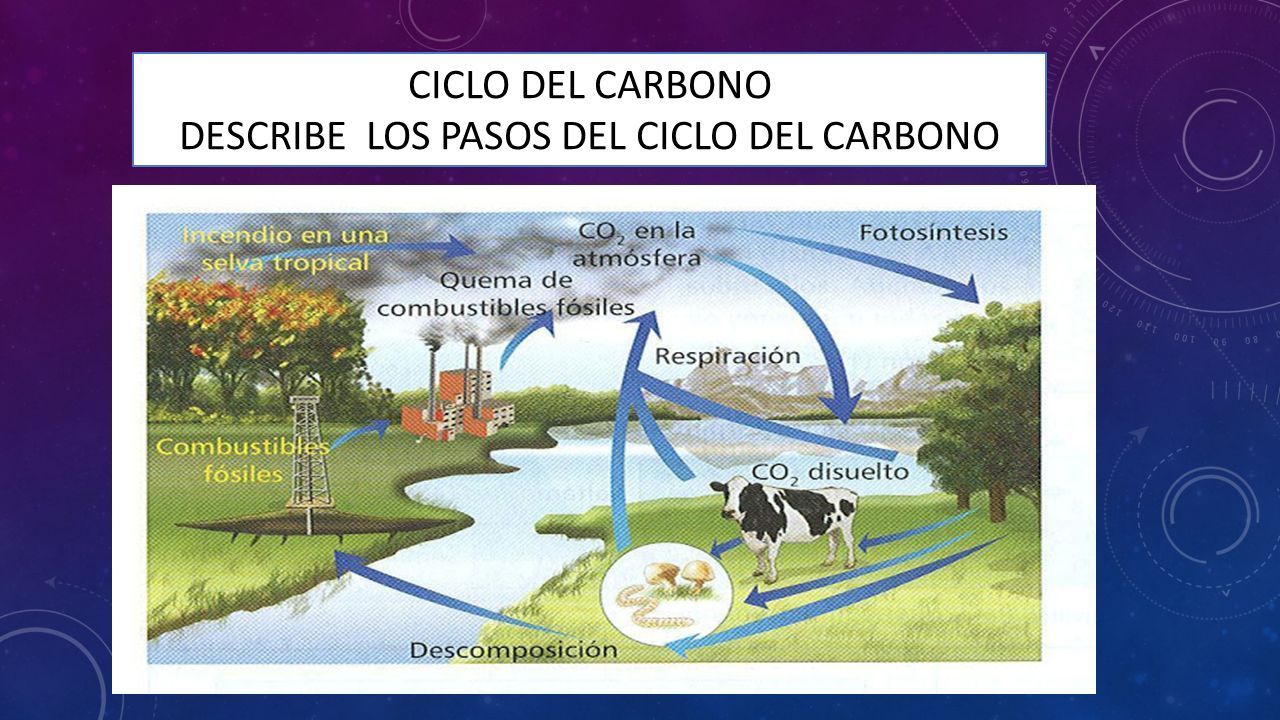 CICLO DEL CARBONO
DESCRIBE LOS PASOS DEL CICLO DEL CARBONO

Incendio en una selva tropical

$CO_2$ en la atmósfera

Fotosíntesis

Quema de combustibles fósiles

Respiración

Combustibles fósiles

$CO_2$ disuelto

Descomposición